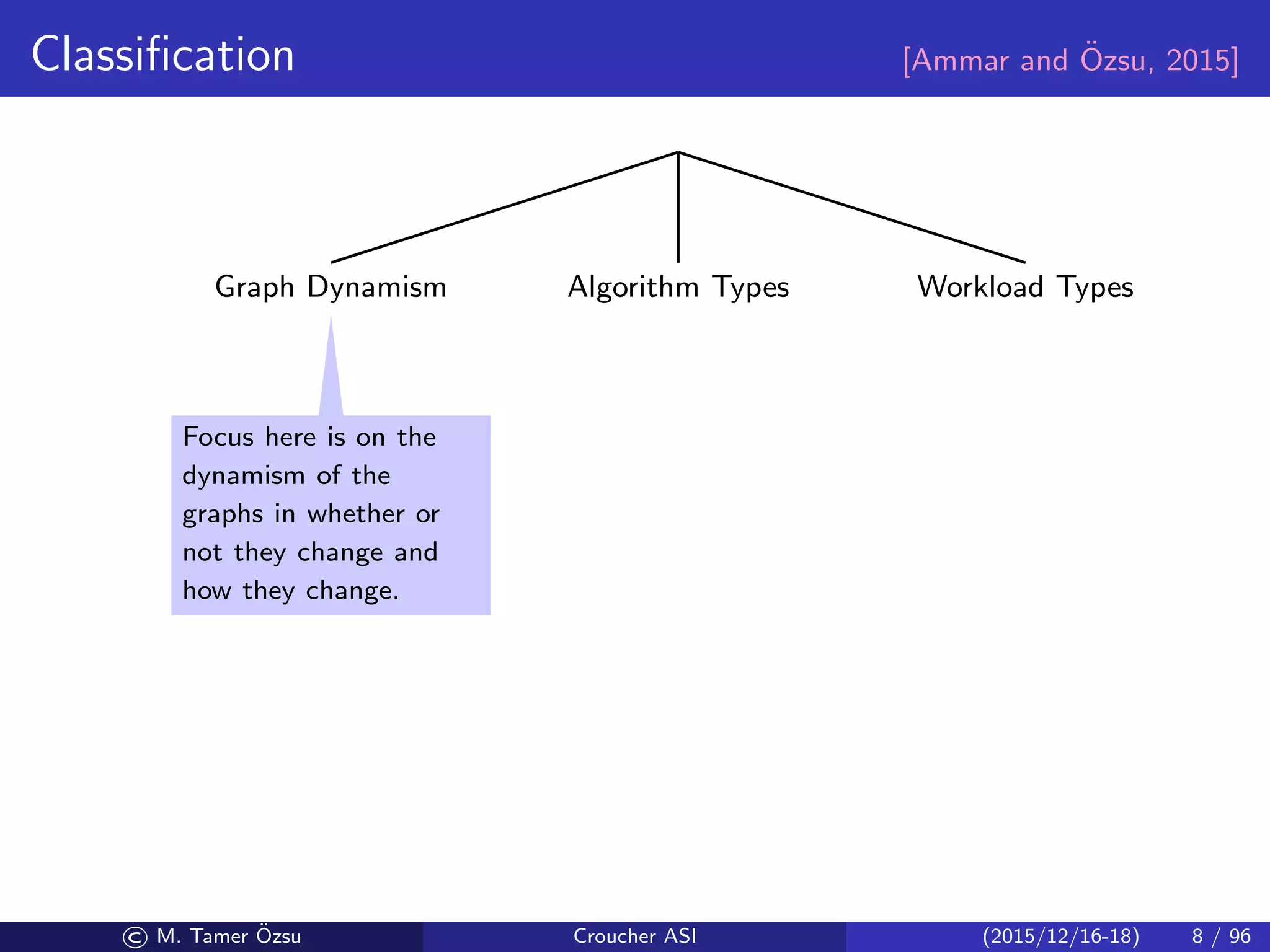 Classification [Ammar and Özsu, 2015]

Graph Dynamism

Algorithm Types

Workload Types

Focus here is on the dynamism of the graphs in whether or not they change and how they change.

© M. Tamer Özsu Croucher ASI (2015/12/16-18) 8 / 96